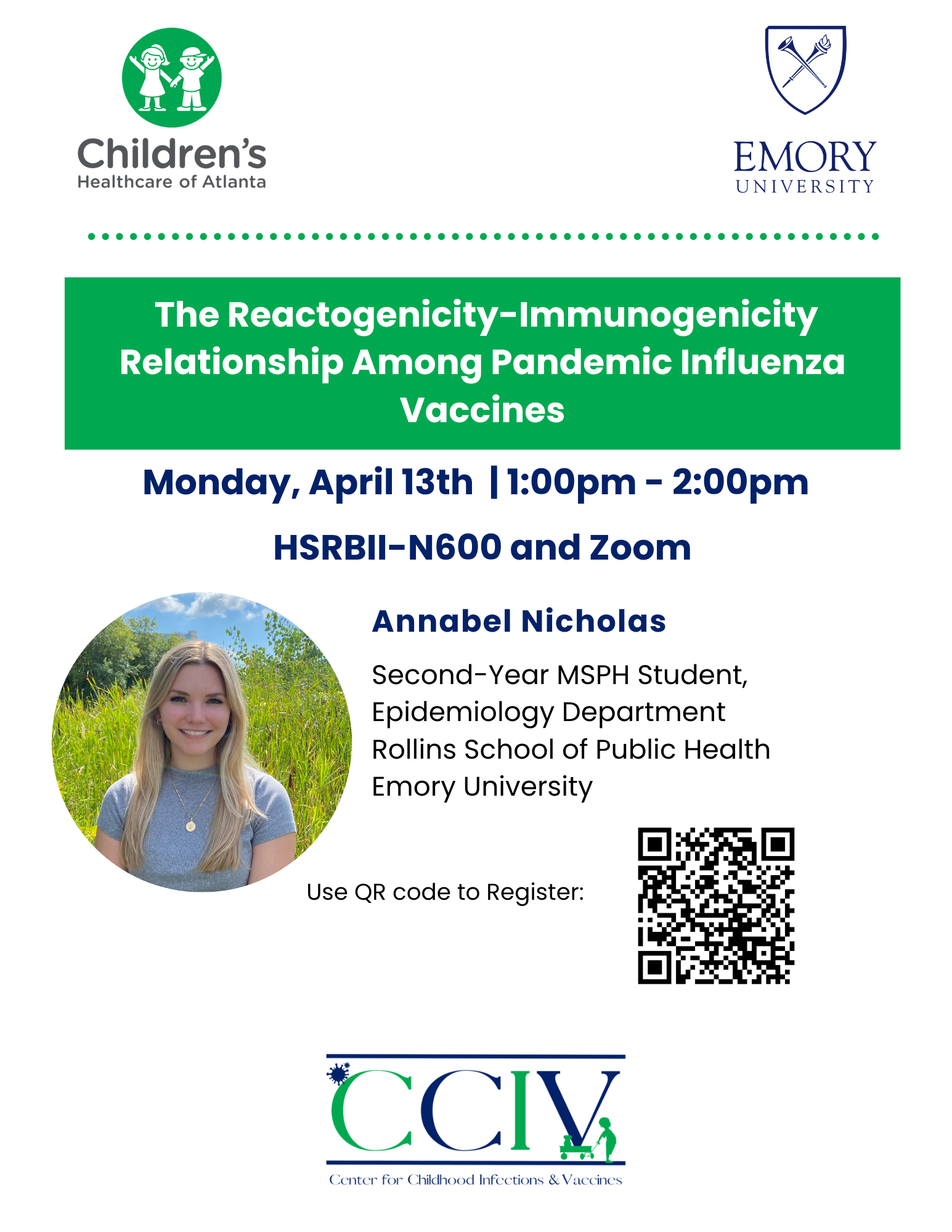 Children's
Healthcare of Atlanta

EMORY
UNIVERSITY

The Reactogenicity-Immunogenicity Relationship Among Pandemic Influenza Vaccines

Monday, April 13th | 1:00pm - 2:00pm

HSRBII-N600 and Zoom

Annabel Nicholas

Second-Year MSPH Student,
Epidemiology Department
Rollins School of Public Health
Emory University

Use QR code to Register:

CCIV
Center for Childhood Infections & Vaccines